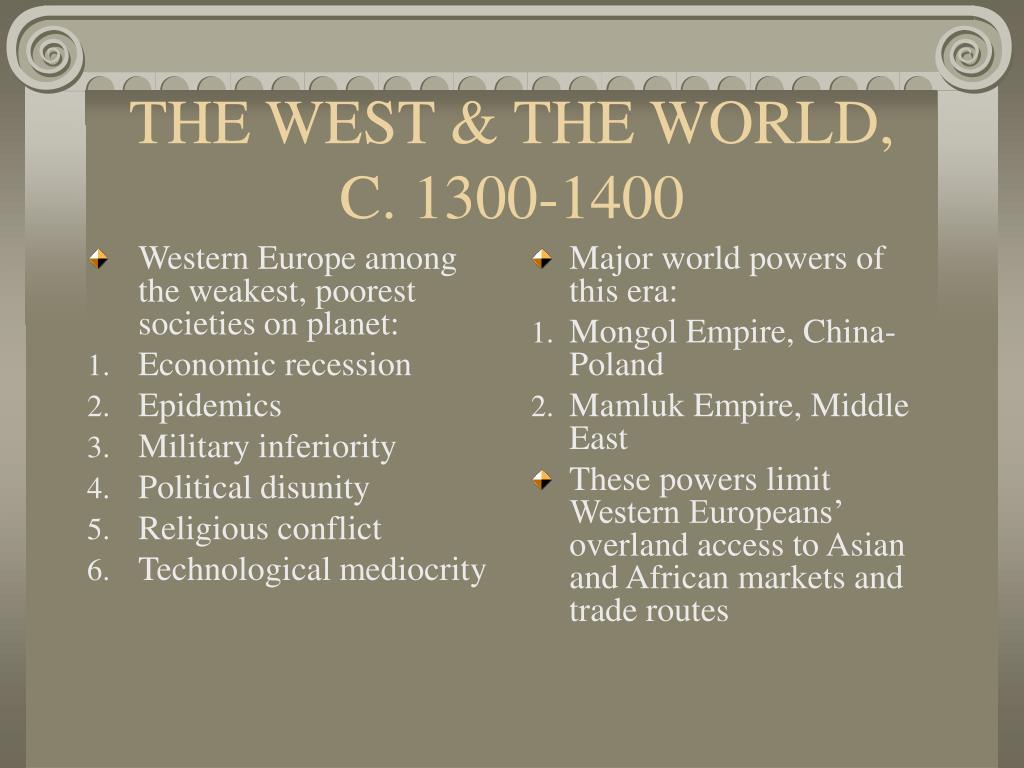 THE WEST & THE WORLD, C. 1300-1400

Western Europe among the weakest, poorest societies on planet:
1. Economic recession
2. Epidemics
3. Military inferiority
4. Political disunity
5. Religious conflict
6. Technological mediocrity

Major world powers of this era:
1. Mongol Empire, China-Poland
2. Mamluk Empire, Middle East

These powers limit Western Europeans’ overland access to Asian and African markets and trade routes